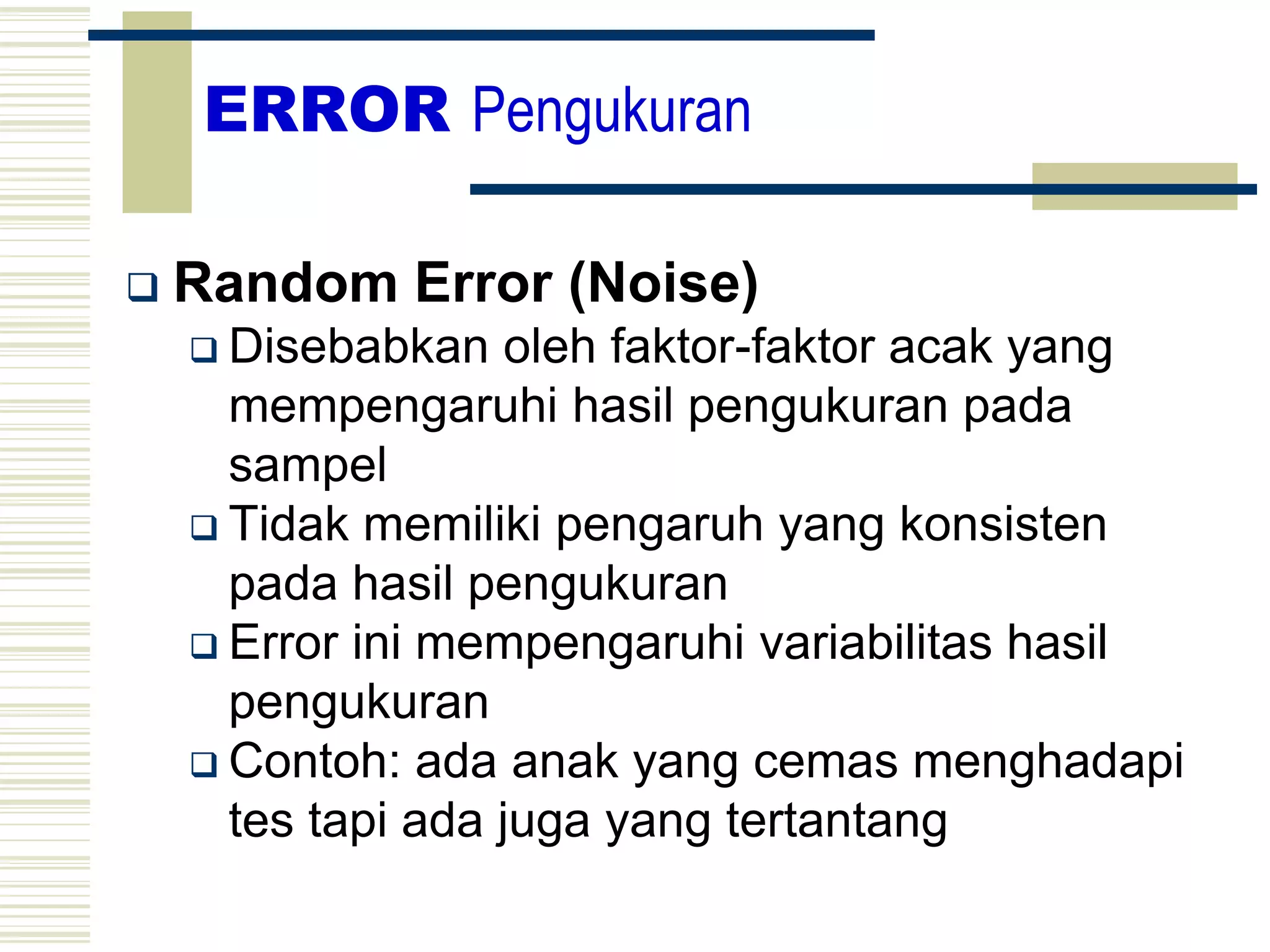 ERROR Pengukuran

❑ Random Error (Noise)
❑ Disebabkan oleh faktor-faktor acak yang mempengaruhi hasil pengukuran pada sampel
❑ Tidak memiliki pengaruh yang konsisten pada hasil pengukuran
❑ Error ini mempengaruhi variabilitas hasil pengukuran
❑ Contoh: ada anak yang cemas menghadapi tes tapi ada juga yang tertantang